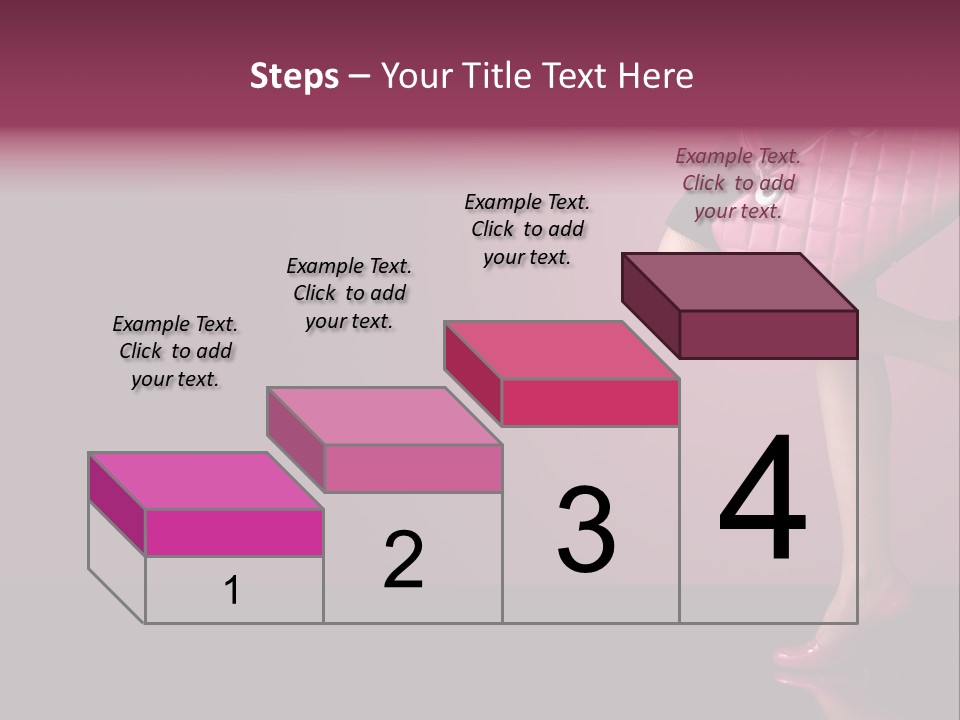 Steps – Your Title Text Here

Example Text. Click to add your text.

Example Text. Click to add your text.

Example Text. Click to add your text.

Example Text. Click to add your text.

1

2

3

4